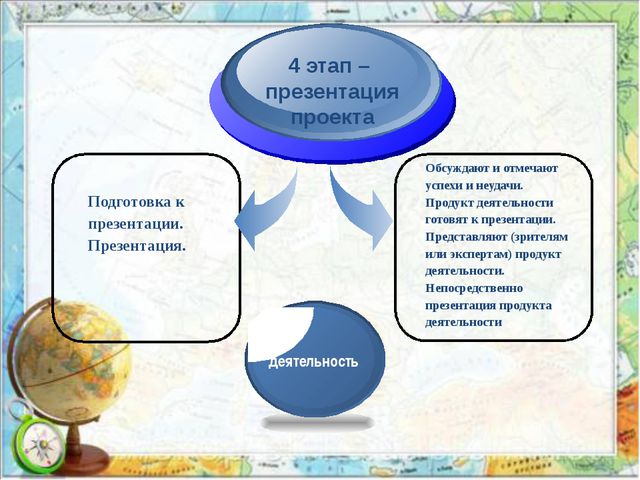 4 этап – презентация проекта

Подготовка к презентации. Презентация.

Обсуждают и отмечают успехи и неудачи. Продукт деятельности готовят к презентации. Представляют (зрителям или экспертам) продукт деятельности. Непосредственно презентация продукта деятельности

Деятельность